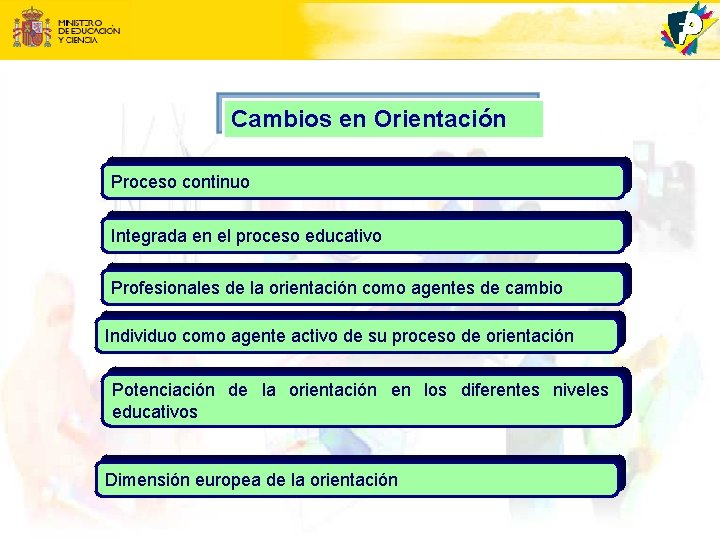 MINISTERIO DE EDUCACIÓN Y CIENCIA

Cambios en Orientación

Proceso continuo

Integrada en el proceso educativo

Profesionales de la orientación como agentes de cambio

Individuo como agente activo de su proceso de orientación

Potenciación de la orientación en los diferentes niveles educativos

Dimensión europea de la orientación